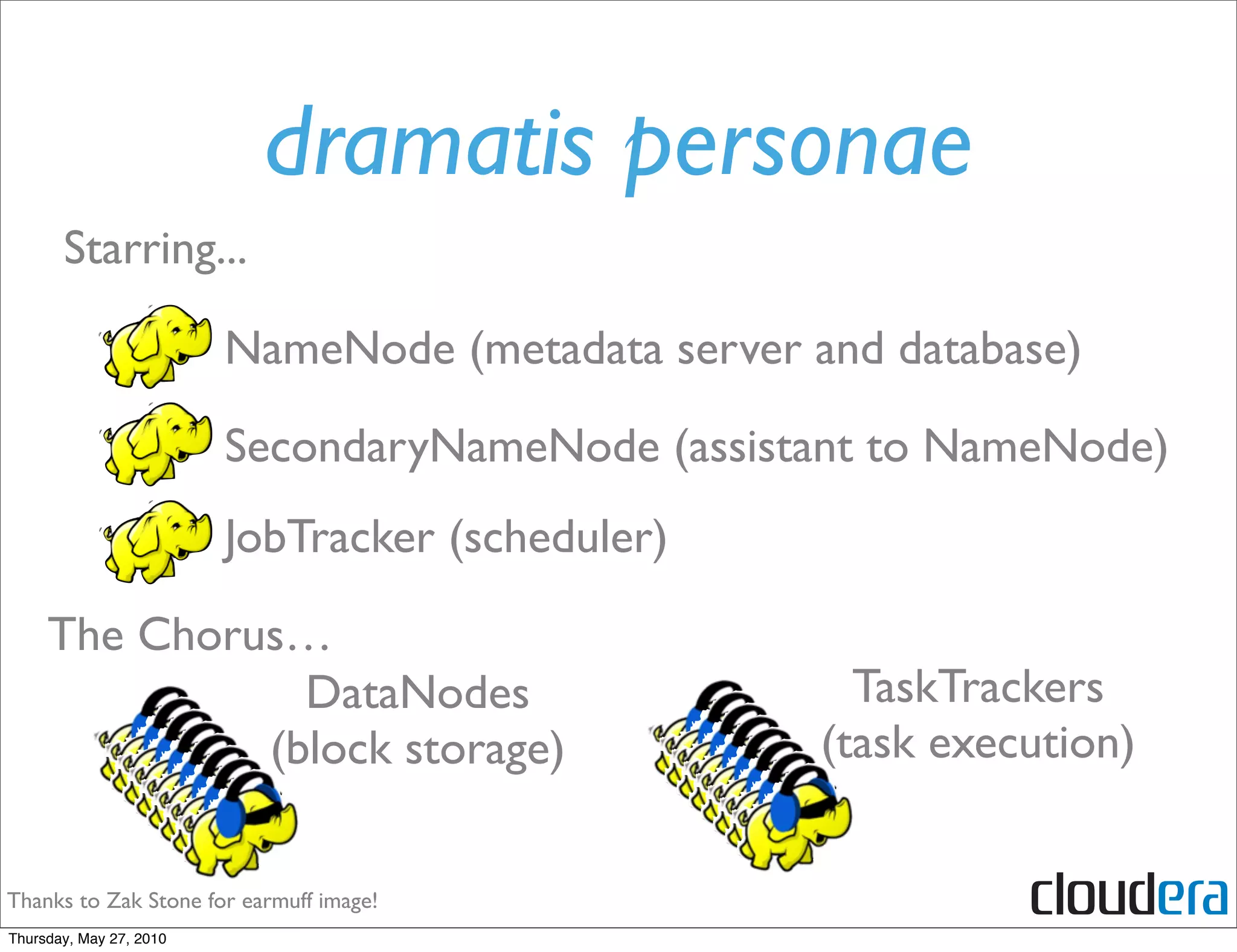 dramatis personae

Starring...

NameNode (metadata server and database)

SecondaryNameNode (assistant to NameNode)

JobTracker (scheduler)

The Chorus…

DataNodes
(block storage)

TaskTrackers
(task execution)

Thanks to Zak Stone for earmuff image!

cloudera

Thursday, May 27, 2010